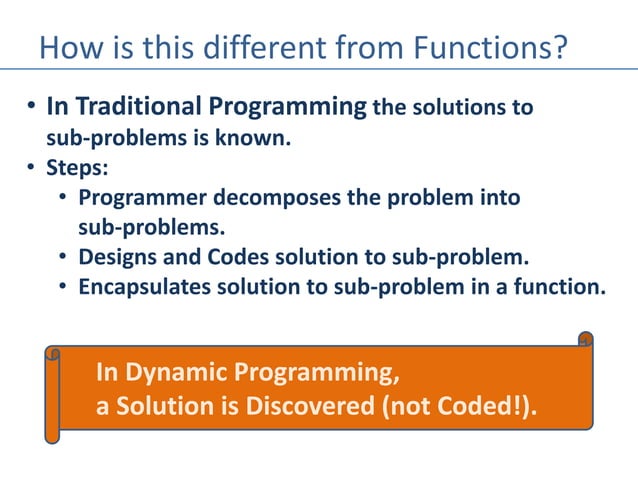 How is this different from Functions?

• In Traditional Programming the solutions to sub-problems is known.
• Steps:
  • Programmer decomposes the problem into sub-problems.
  • Designs and Codes solution to sub-problem.
  • Encapsulates solution to sub-problem in a function.

In Dynamic Programming,
a Solution is Discovered (not Coded!).